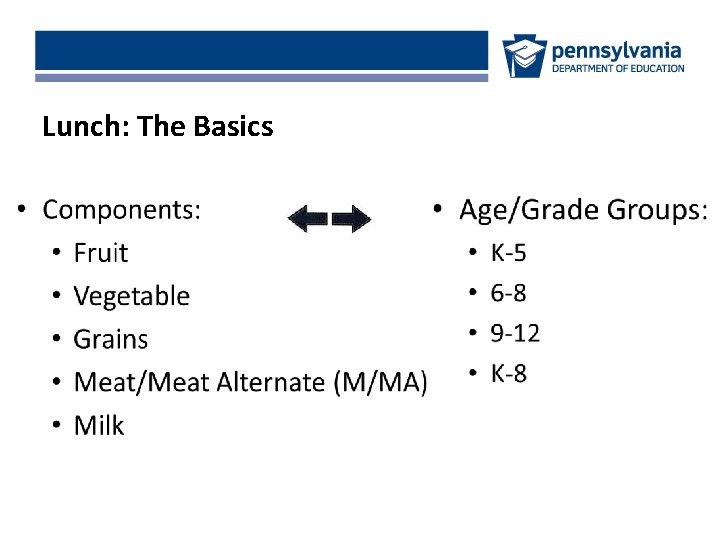 pennsylvania
DEPARTMENT OF EDUCATION

Lunch: The Basics

• Components:
  • Fruit
  • Vegetable
  • Grains
  • Meat/Meat Alternate (M/MA)
  • Milk

• Age/Grade Groups:
  • K-5
  • 6-8
  • 9-12
  • K-8